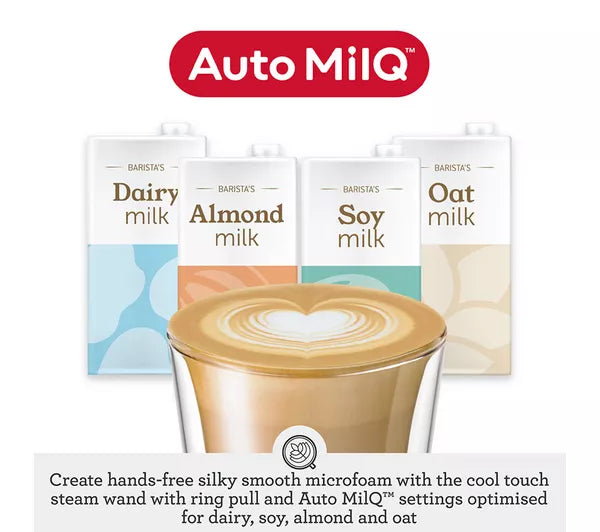 Auto MilQ™

BARISTA'S
Dairy
milk

BARISTA'S
Almond
milk

BARISTA'S
Soy
milk

BARISTA'S
Oat
milk

Create hands-free silky smooth microfoam with the cool touch steam wand with ring pull and Auto MilQ™ settings optimised for dairy, soy, almond and oat